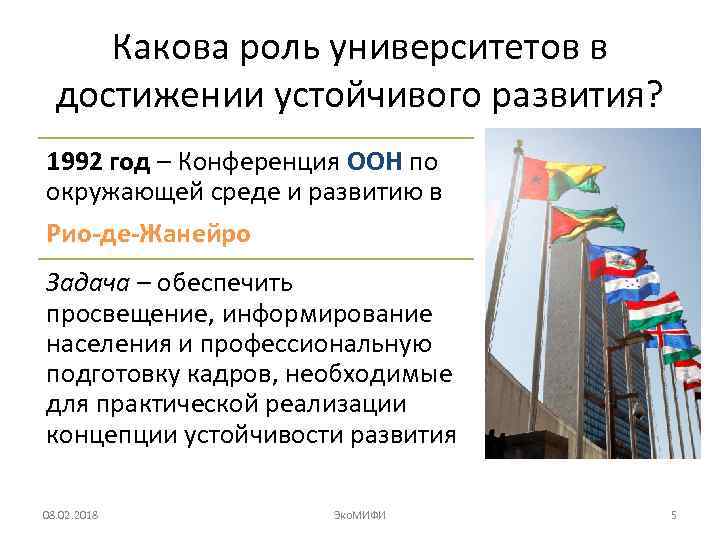 Какова роль университетов в достижении устойчивого развития?

1992 год – Конференция ООН по окружающей среде и развитию в

Рио-де-Жанейро

Задача – обеспечить просвещение, информирование населения и профессиональную подготовку кадров, необходимые для практической реализации концепции устойчивости развития

08.02.2018

ЭкоМИФИ

5